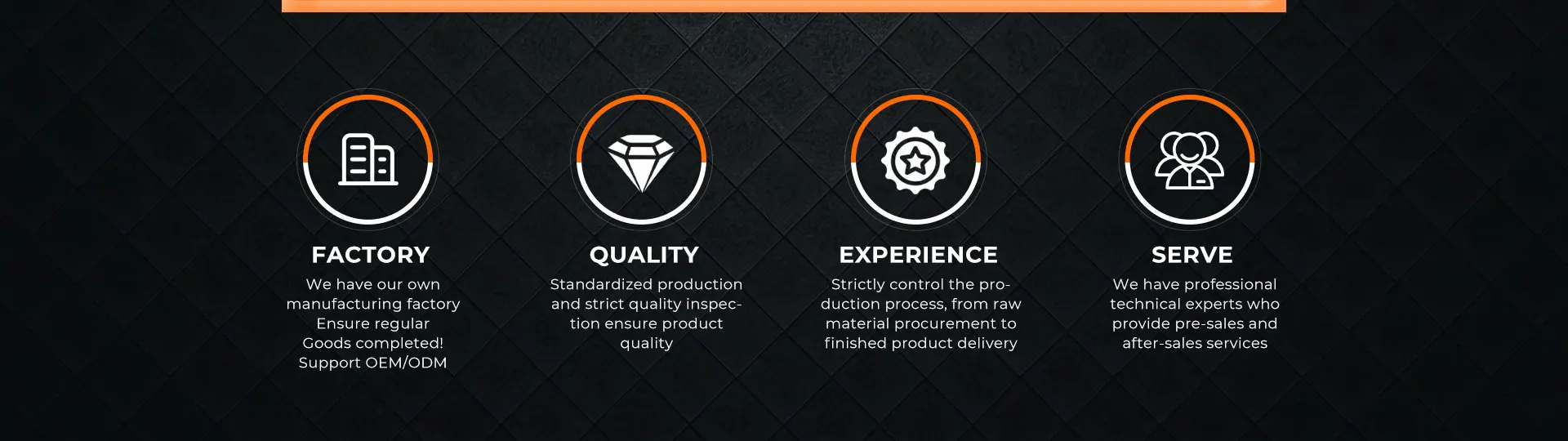 FACTORY

We have our own manufacturing factory Ensure regular Goods completed! Support OEM/ODM

QUALITY

Standardized production and strict quality inspection ensure product quality

EXPERIENCE

Strictly control the production process, from raw material procurement to finished product delivery

SERVE

We have professional technical experts who provide pre-sales and after-sales services